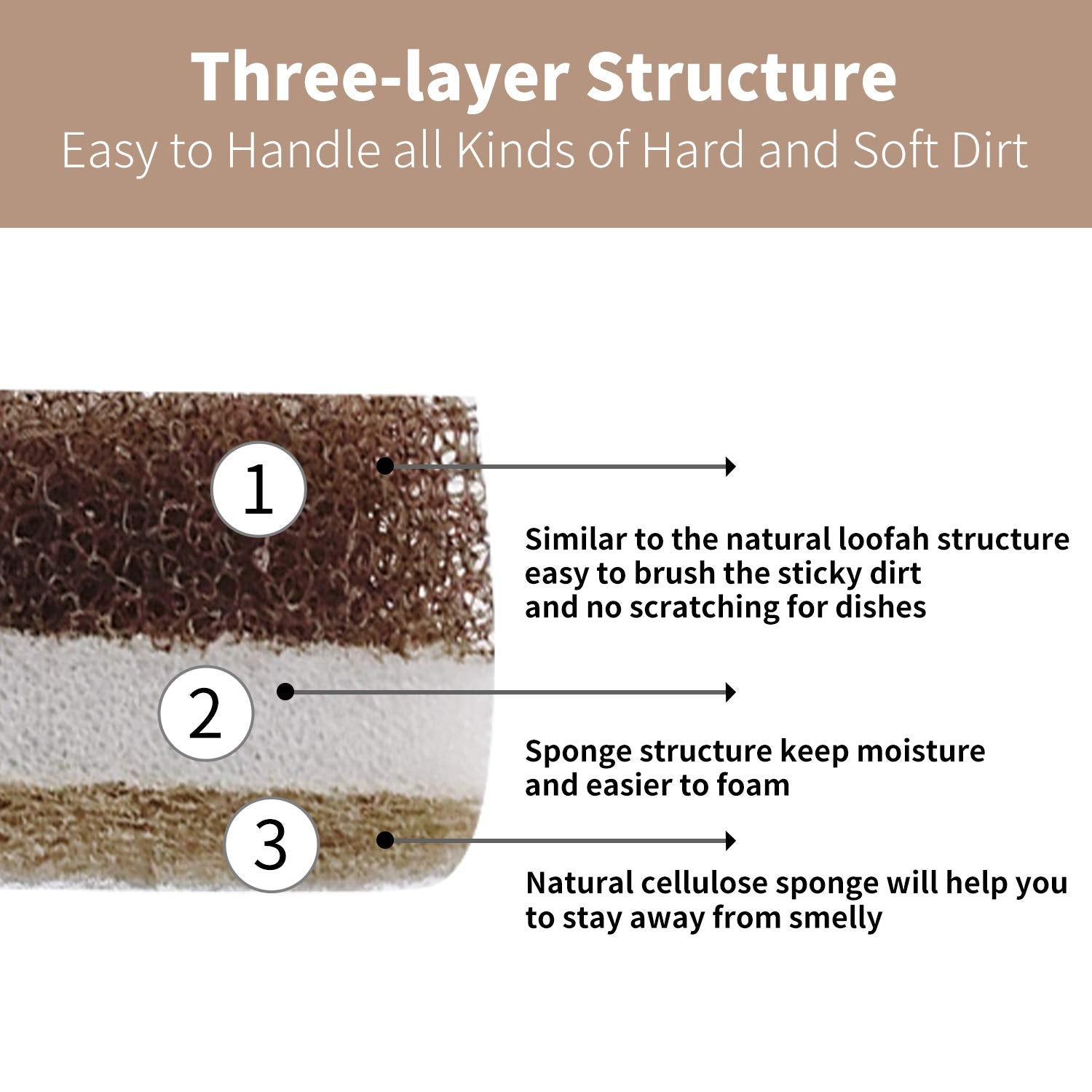 Three-layer Structure
Easy to Handle all Kinds of Hard and Soft Dirt

1

Similar to the natural loofah structure easy to brush the sticky dirt and no scratching for dishes

2

Sponge structure keep moisture and easier to foam

3

Natural cellulose sponge will help you to stay away from smelly